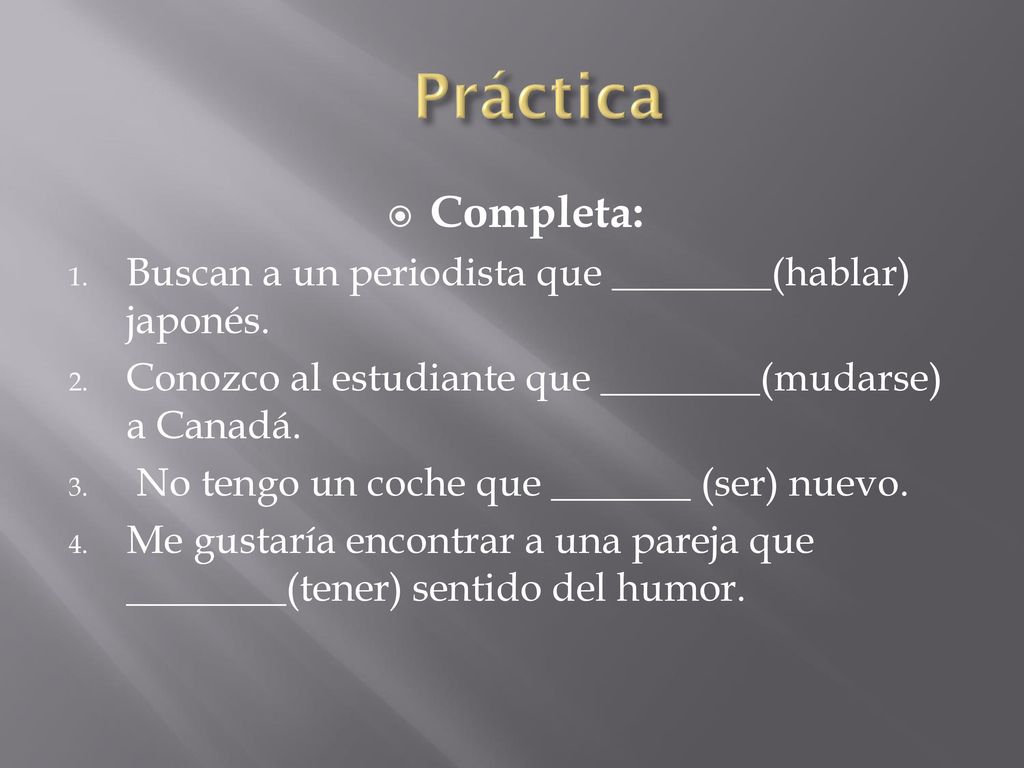 Práctica

Completa:

1. Buscan a un periodista que ________(hablar) japonés.
2. Conozco al estudiante que ________(mudarse) a Canadá.
3. No tengo un coche que _______ (ser) nuevo.
4. Me gustaría encontrar a una pareja que ________(tener) sentido del humor.